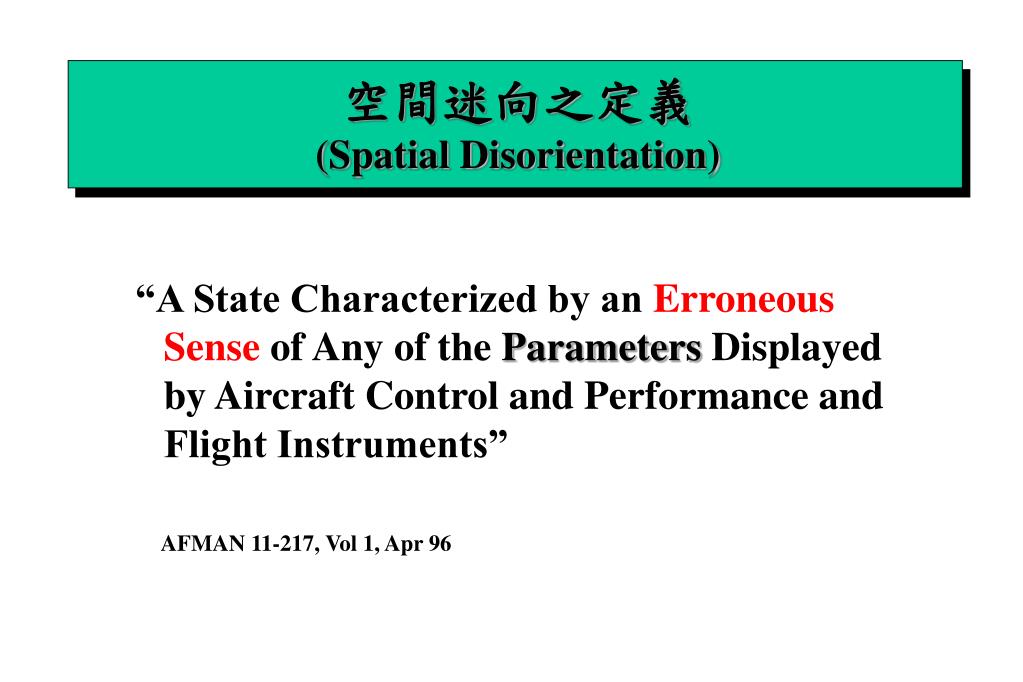 空間迷向之定義
(Spatial Disorientation)

“A State Characterized by an Erroneous Sense of Any of the Parameters Displayed by Aircraft Control and Performance and Flight Instruments”

AFMAN 11-217, Vol 1, Apr 96